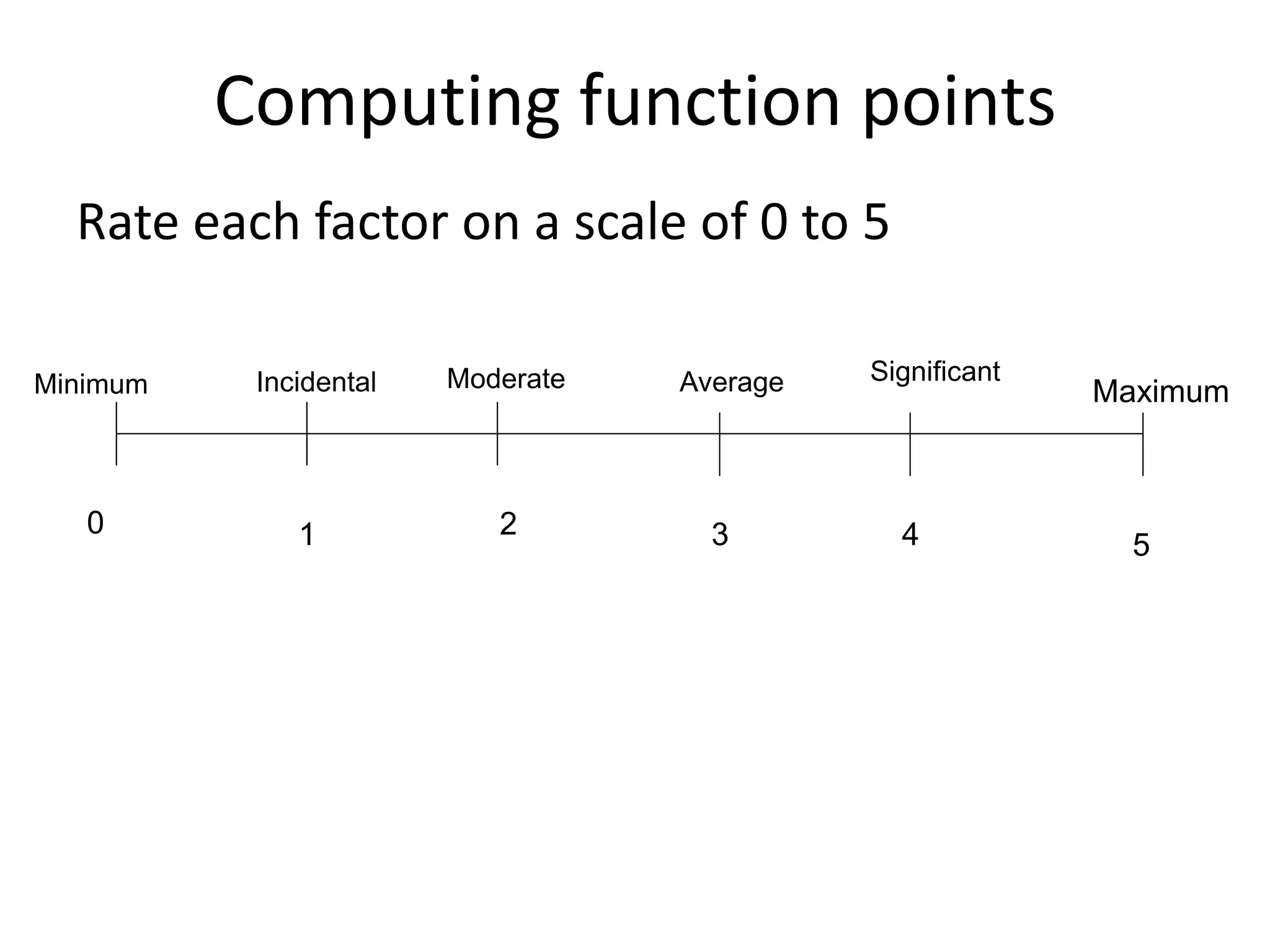 Computing function points

Rate each factor on a scale of 0 to 5

Minimum Incidental Moderate Average Significant Maximum

0 1 2 3 4 5